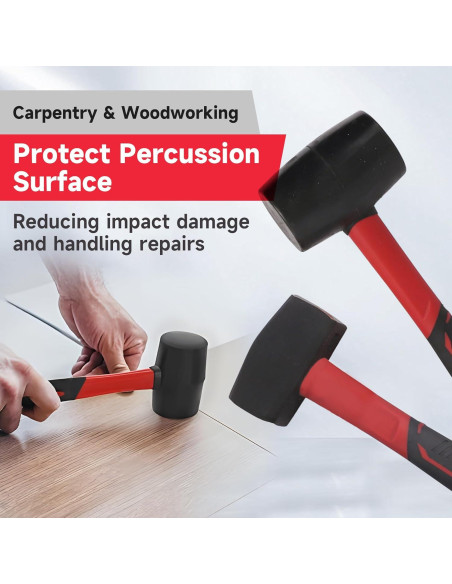 Carpentry & Woodworking

Protect Percussion Surface

Reducing impact damage and handling repairs